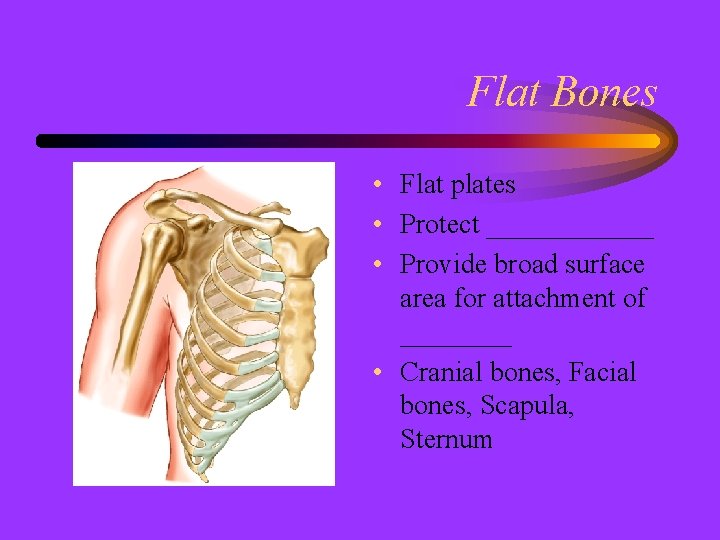 Flat Bones

• Flat plates
• Protect ____________
• Provide broad surface area for attachment of ________
• Cranial bones, Facial bones, Scapula, Sternum